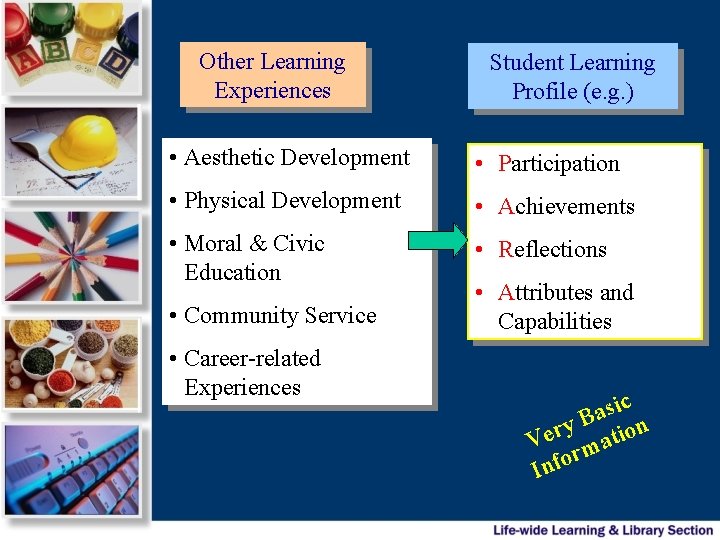 A B C D

Other Learning Experiences

• Aesthetic Development
• Physical Development
• Moral & Civic Education
• Community Service
• Career-related Experiences

Student Learning Profile (e.g.)

• Participation
• Achievements
• Reflections
• Attributes and Capabilities

Very Basic Information

Life-wide Learning & Library Section